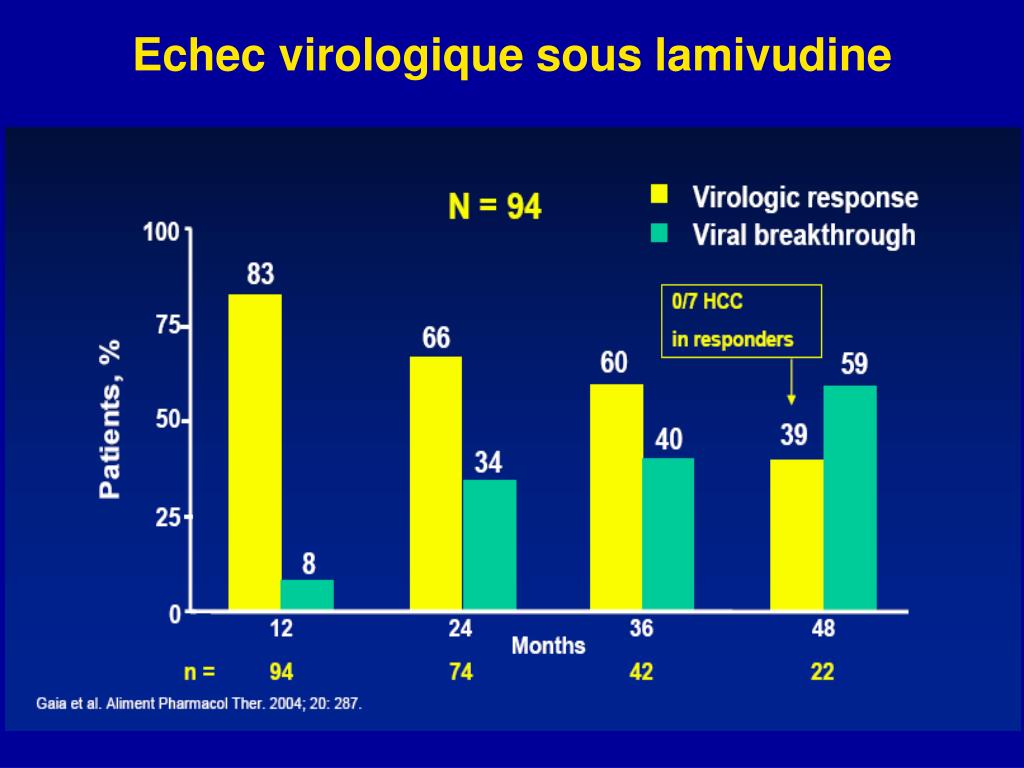 Echec virologique sous lamivudine

N = 94

Virologic response
Viral breakthrough

0/7 HCC
in responders

Patients, %

100
75
50
25
0

83
8
66
34
60
40
39
59

12
24
36
48
Months

n = 94 74 42 22

Gaia et al. Aliment Pharmacol Ther. 2004; 20: 287.